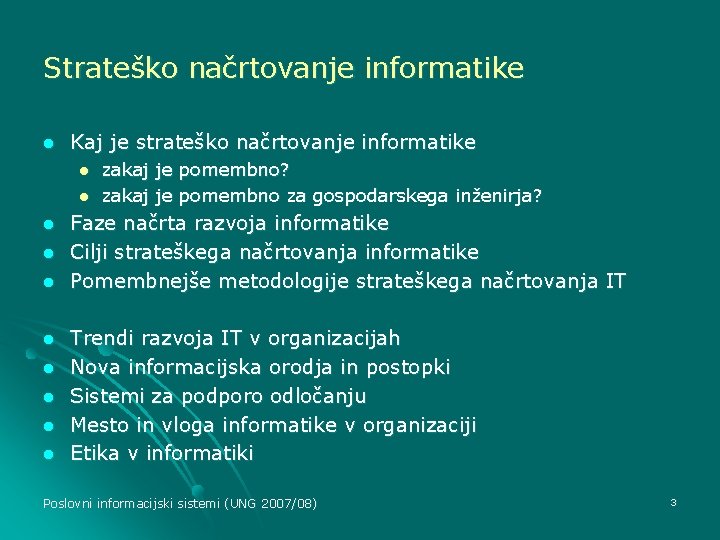 Strateško načrtovanje informatike

- Kaj je strateško načrtovanje informatike
  - zakaj je pomembno?
  - zakaj je pomembno za gospodarskega inženirja?
- Faze načrta razvoja informatike
- Cilji strateškega načrtovanja informatike
- Pomembnejše metodologije strateškega načrtovanja IT

- Trendi razvoja IT v organizacijah
- Nova informacijska orodja in postopki
- Sistemi za podporo odločanju
- Mesto in vloga informatike v organizaciji
- Etika v informatiki

Poslovni informacijski sistemi (UNG 2007/08)

3